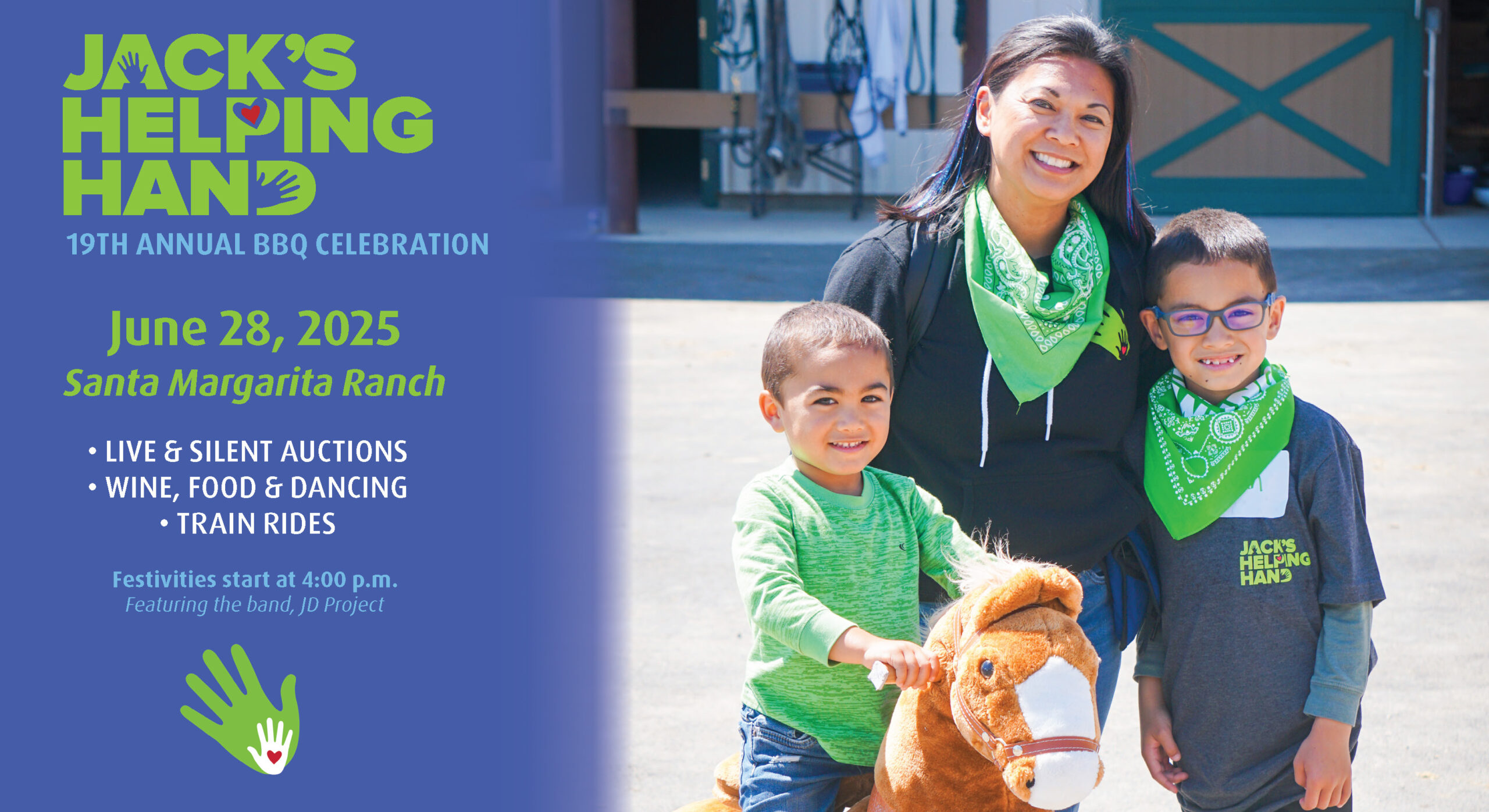 JACK'S HELPING HAND

19TH ANNUAL BBQ CELEBRATION

June 28, 2025
Santa Margarita Ranch

• LIVE & SILENT AUCTIONS
• WINE, FOOD & DANCING
• TRAIN RIDES

Festivities start at 4:00 p.m.
Featuring the band, JD Project

JACK'S HELPING HAND